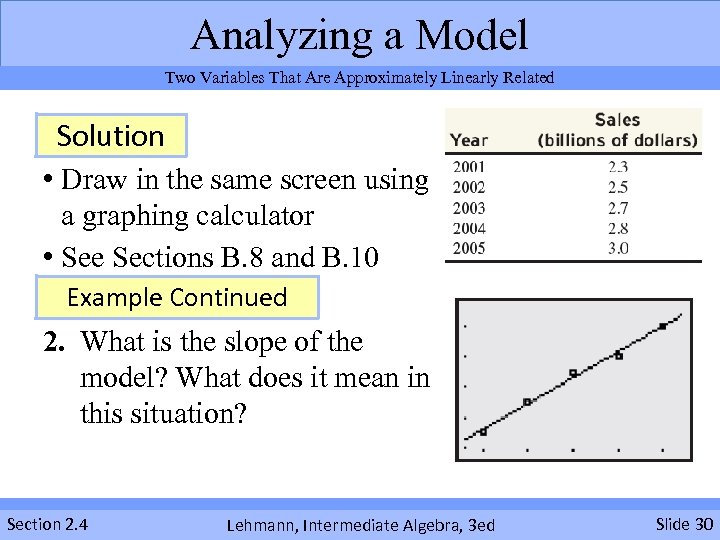 Analyzing a Model

Two Variables That Are Approximately Linearly Related

Solution

• Draw in the same screen using a graphing calculator

• See Sections B.8 and B.10

Example Continued

2. What is the slope of the model? What does it mean in this situation?

| Year | Sales (billions of dollars) |
|---|---|
| 2001 | 2.3 |
| 2002 | 2.5 |
| 2003 | 2.7 |
| 2004 | 2.8 |
| 2005 | 3.0 |

Section 2.4 Lehmann, Intermediate Algebra, 3ed Slide 30